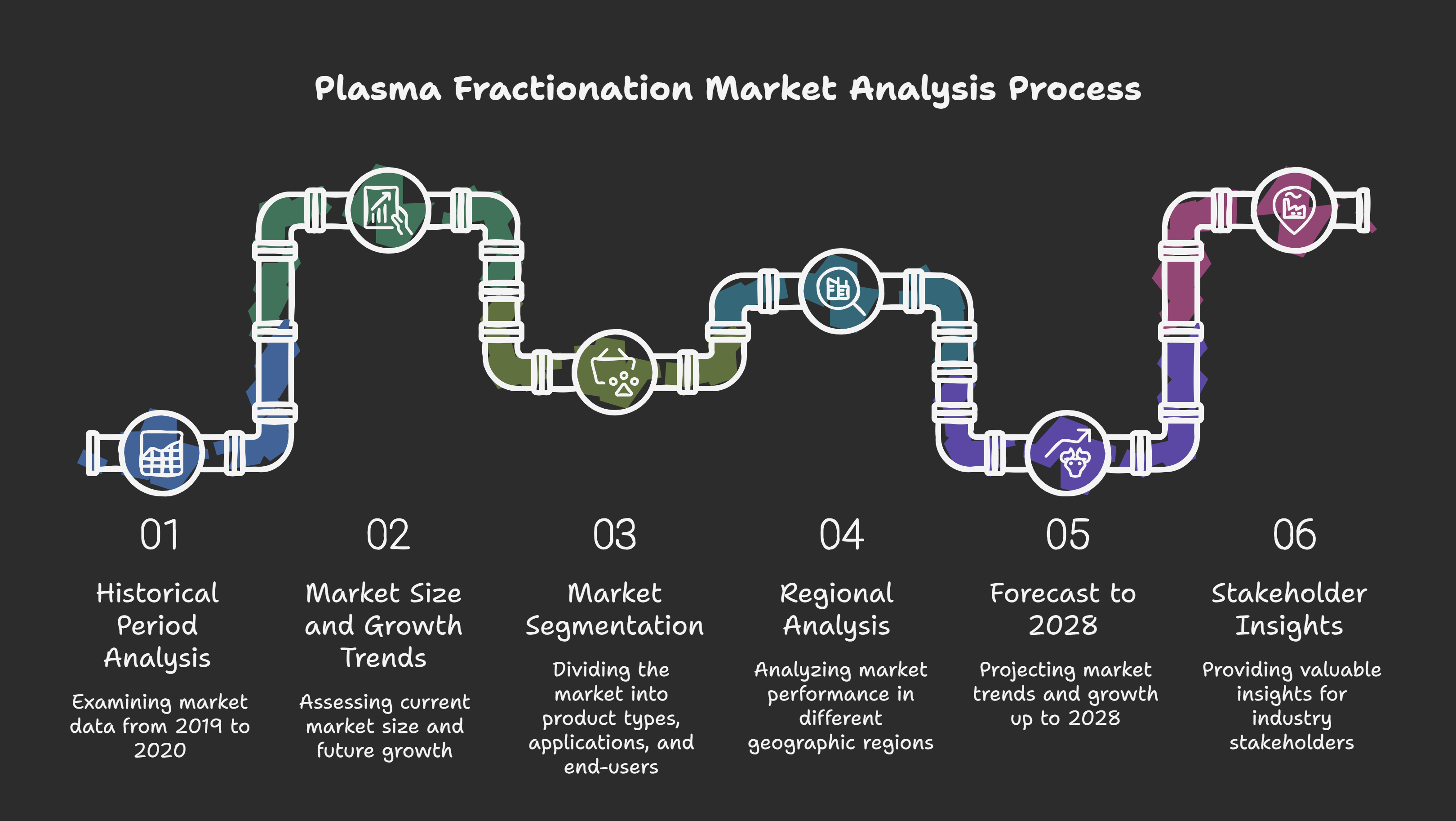 Plasma Fractionation Market Analysis Process

01

Historical Period Analysis

Examining market data from 2019 to 2020

02

Market Size and Growth Trends

Assessing current market size and future growth

03

Market Segmentation

Dividing the market into product types, applications, and end-users

04

Regional Analysis

Analyzing market performance in different geographic regions

05

Forecast to 2028

Projecting market trends and growth up to 2028

06

Stakeholder Insights

Providing valuable insights for industry stakeholders